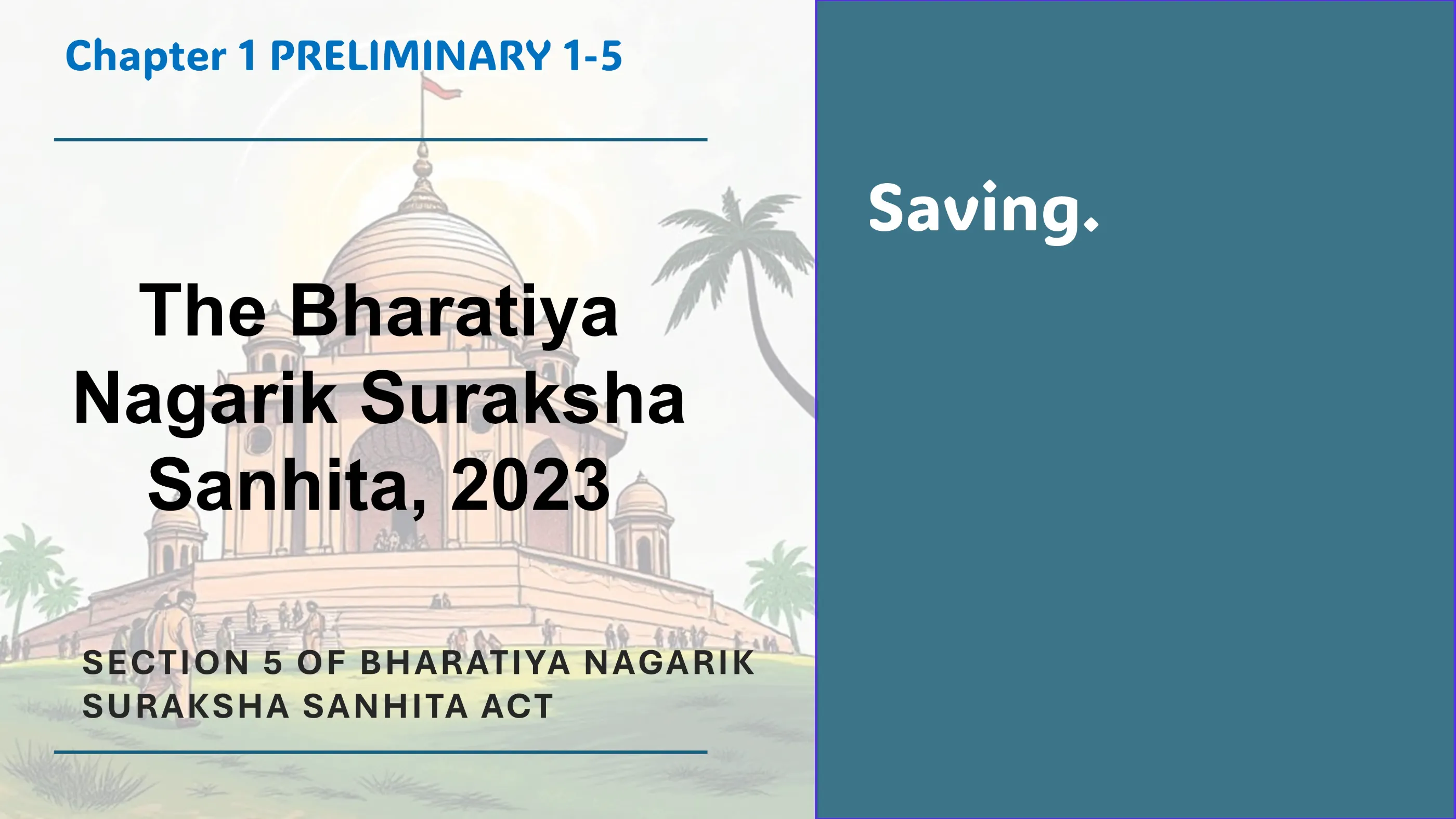 Chapter 1 PRELIMINARY 1-5

The Bharatiya Nagarik Suraksha Sanhita, 2023

SECTION 5 OF BHARATIYA NAGARIK SURAKSHA SANHITA ACT

Saving.